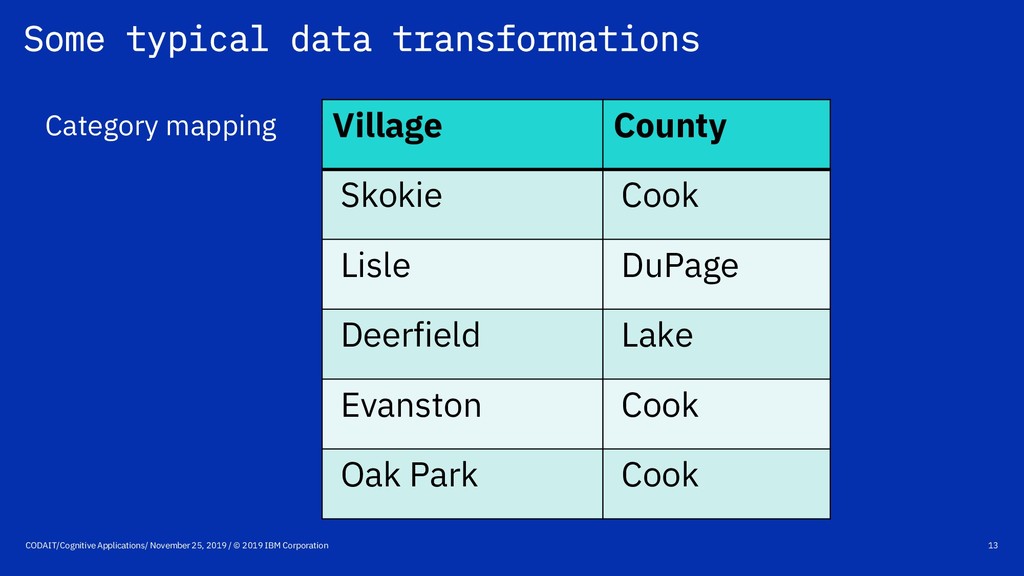 Some typical data transformations

Category mapping

| Village | County |
|---|---|
| Skokie | Cook |
| Lisle | DuPage |
| Deerfield | Lake |
| Evanston | Cook |
| Oak Park | Cook |

CODAIT/Cognitive Applications/ November 25, 2019 / © 2019 IBM Corporation

13